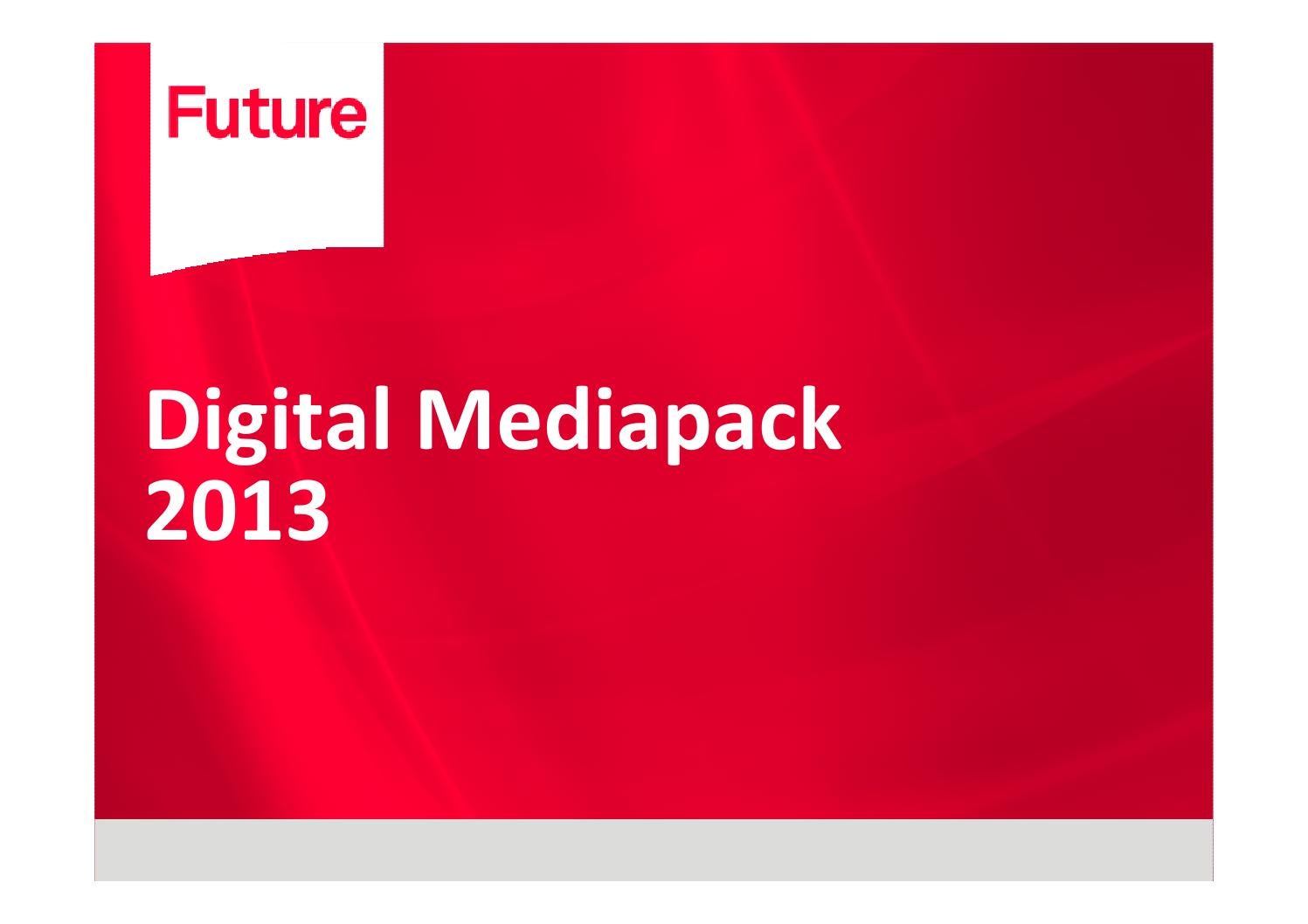 Future

Digital Mediapack
2013